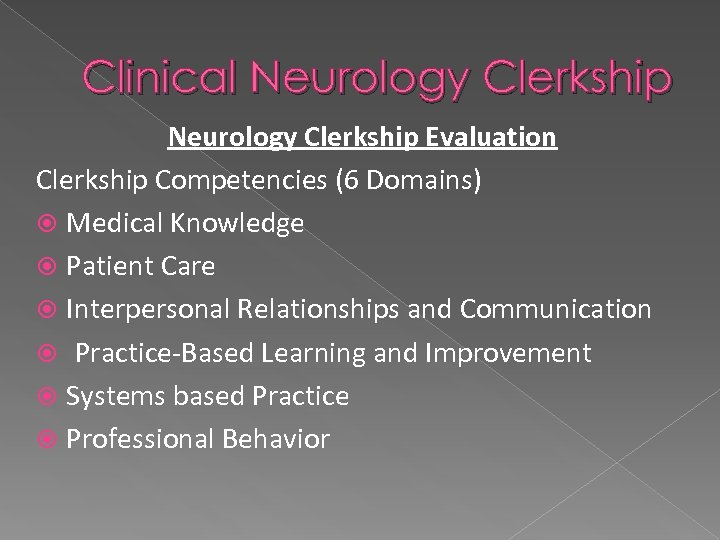 Clinical Neurology Clerkship

Neurology Clerkship Evaluation

Clerkship Competencies (6 Domains)

Medical Knowledge

Patient Care

Interpersonal Relationships and Communication

Practice-Based Learning and Improvement

Systems based Practice

Professional Behavior